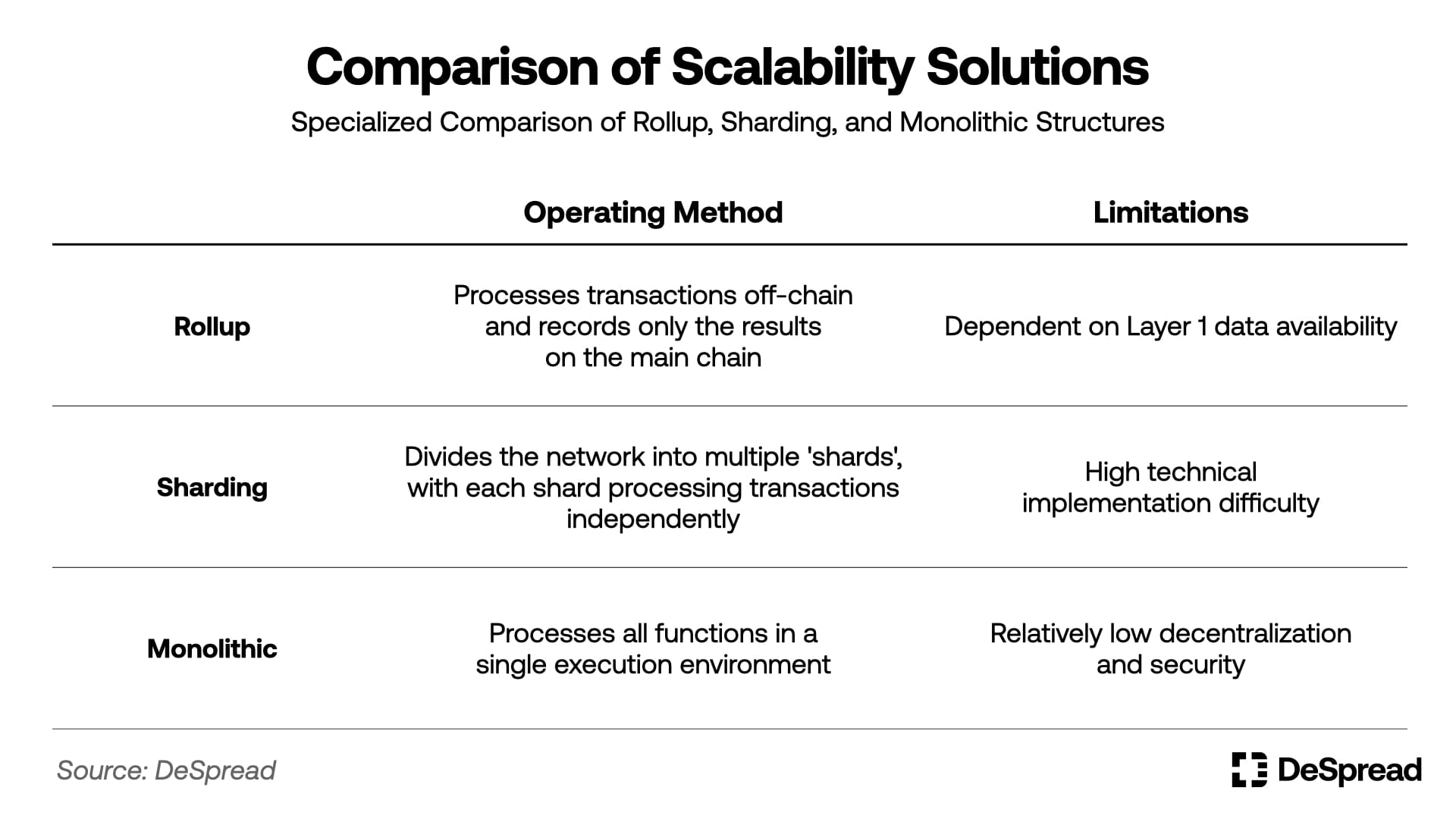 Comparison of Scalability Solutions

Specialized Comparison of Rollup, Sharding, and Monolithic Structures

| | Operating Method | Limitations |
|---|---|---|
| Rollup | Processes transactions off-chain and records only the results on the main chain | Dependent on Layer 1 data availability |
| Sharding | Divides the network into multiple 'shards', with each shard processing transactions independently | High technical implementation difficulty |
| Monolithic | Processes all functions in a single execution environment | Relatively low decentralization and security |

Source: DeSpread

DeSpread